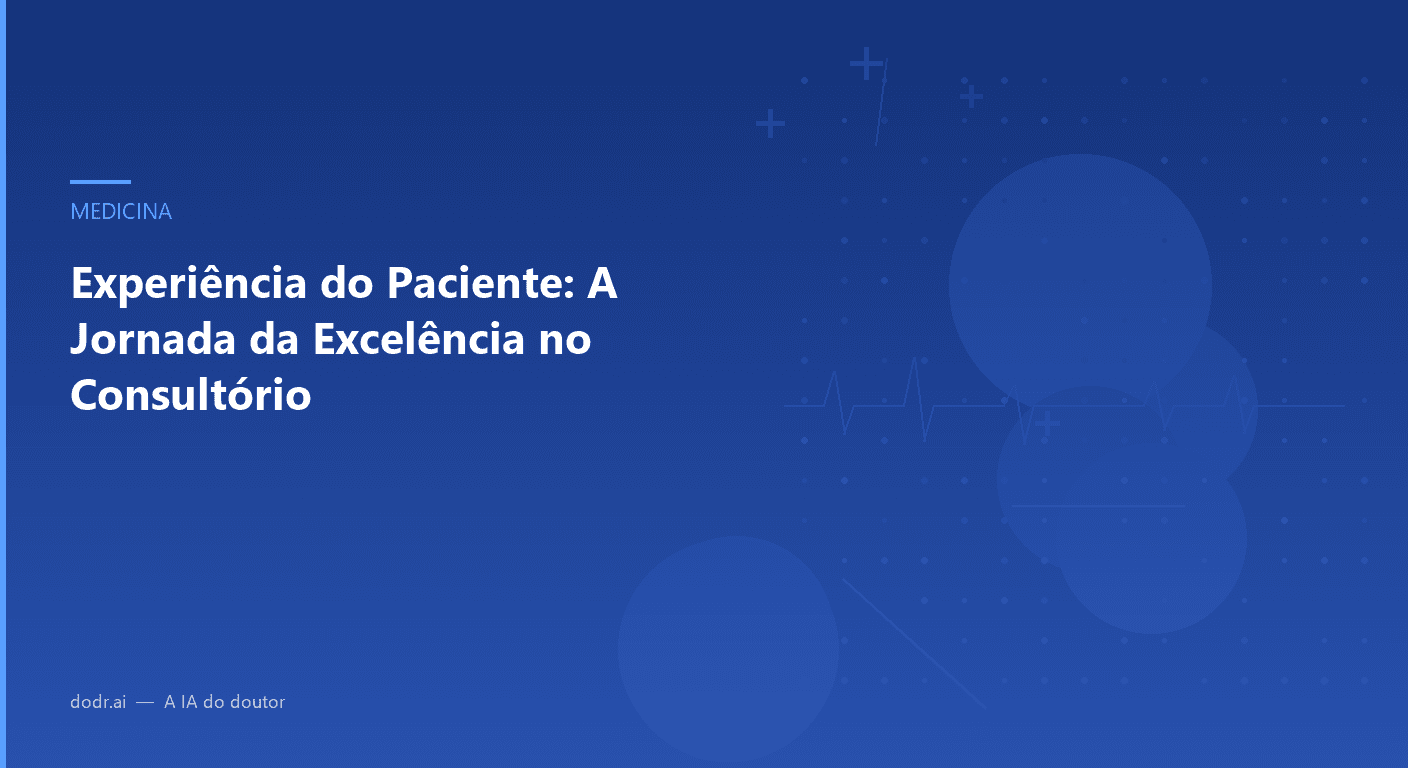 MEDICINA

Experiência do Paciente: A Jornada da Excelência no Consultório

dodr.ai — A IA do doutor